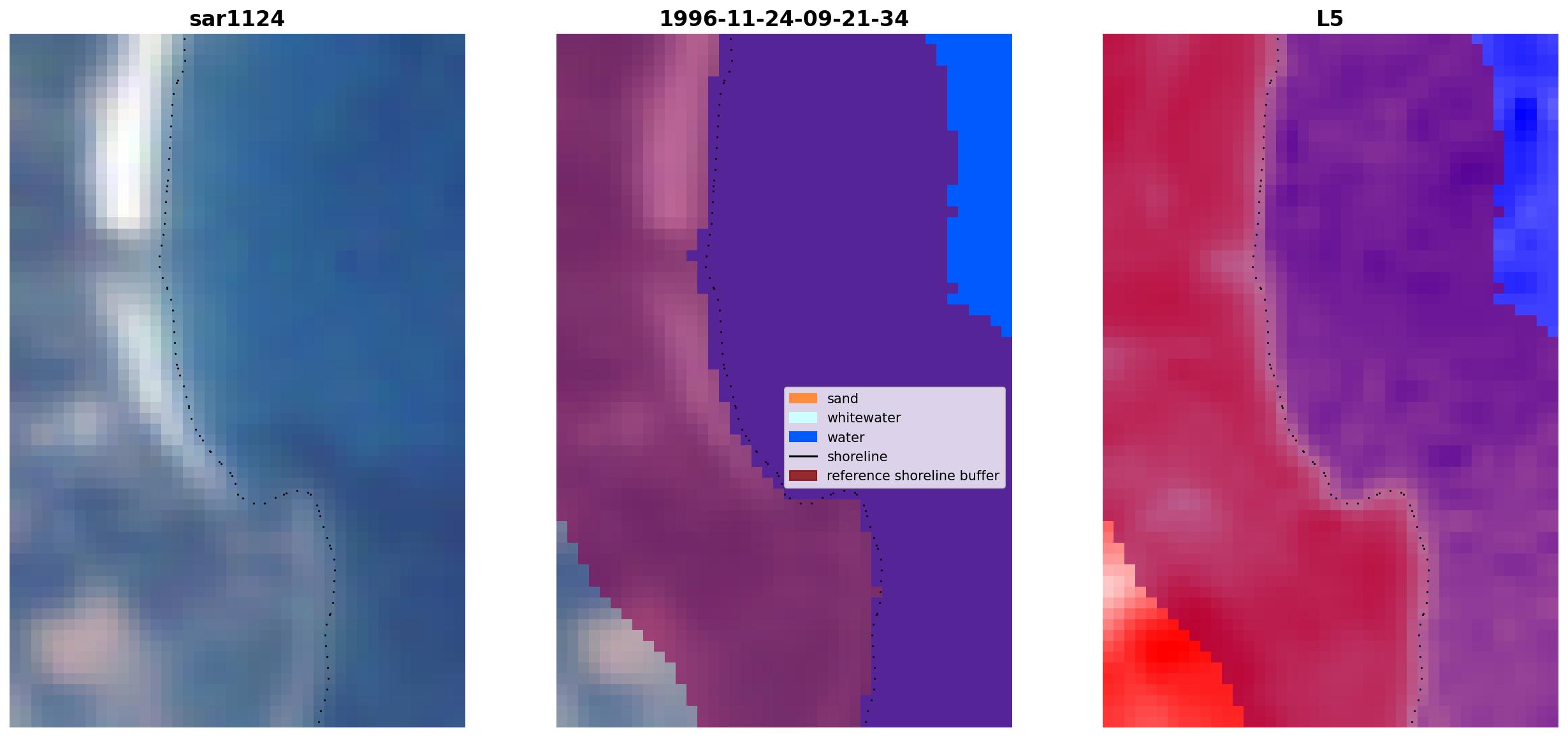 sar1124

1996-11-24-09-21-34

sand
whitewater
water
shoreline
reference shoreline buffer

L5